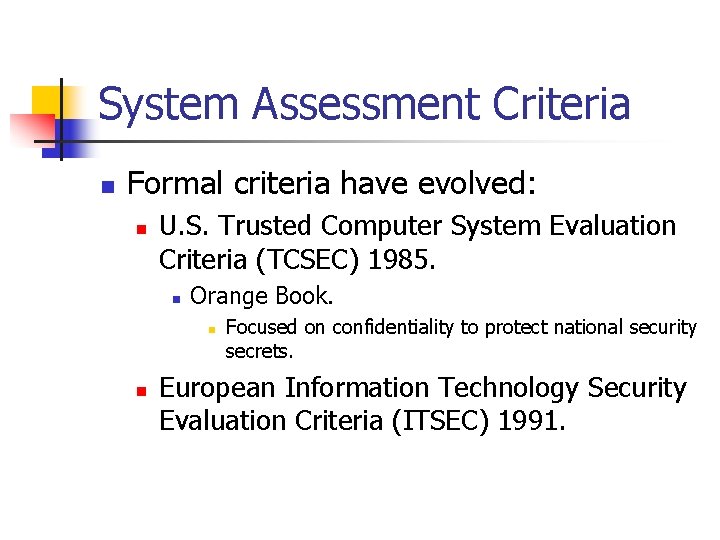 System Assessment Criteria

Formal criteria have evolved:

U.S. Trusted Computer System Evaluation Criteria (TCSEC) 1985.

Orange Book.

Focused on confidentiality to protect national security secrets.

European Information Technology Security Evaluation Criteria (ITSEC) 1991.